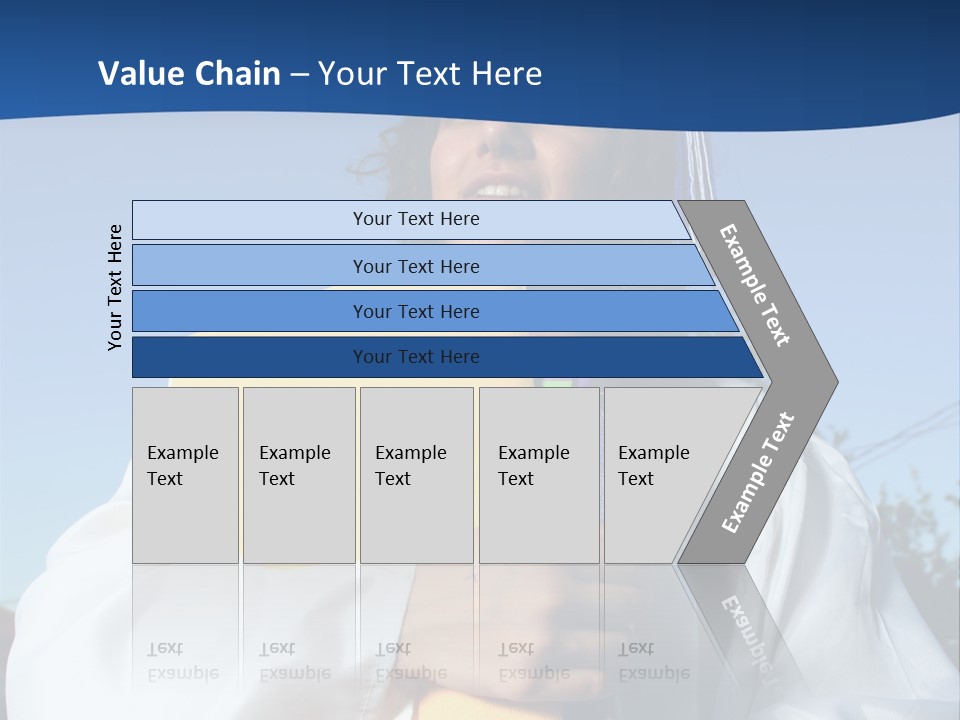 Value Chain – Your Text Here

Your Text Here

Your Text Here

Your Text Here

Your Text Here

Your Text Here

Example Text

Example Text

Example Text

Example Text

Example Text

Example Text

Example Text